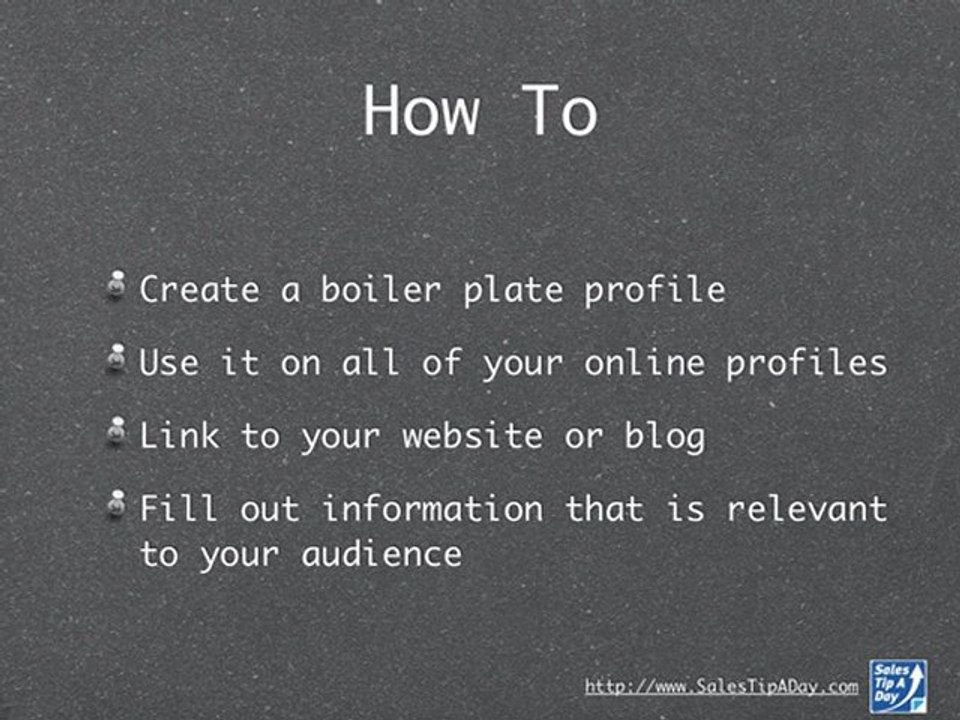 How To

Create a boiler plate profile

Use it on all of your online profiles

Link to your website or blog

Fill out information that is relevant to your audience

http://www.SalesTipADay.com

Sales Tip A Day